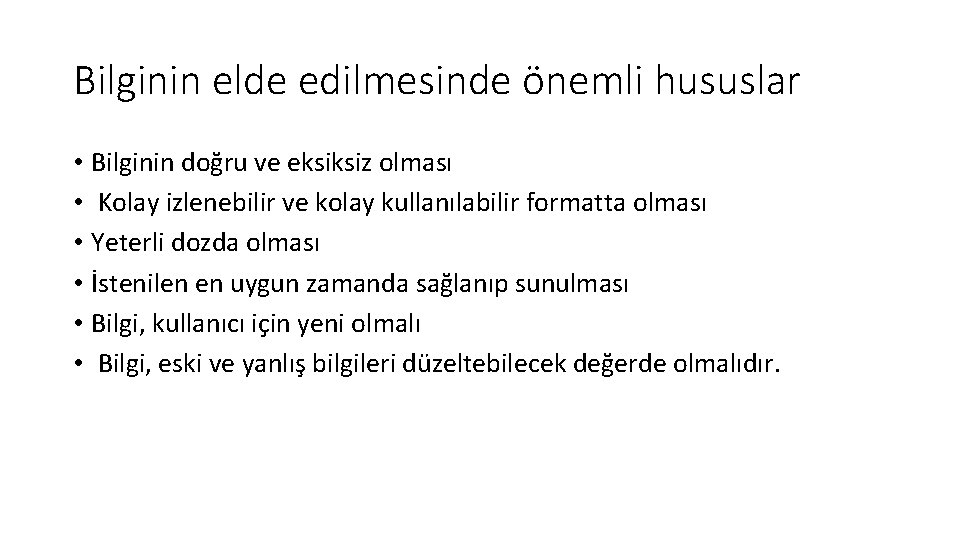 Bilginin elde edilmesinde önemli hususlar

• Bilginin doğru ve eksiksiz olması
• Kolay izlenebilir ve kolay kullanılabilir formatta olması
• Yeterli dozda olması
• İstenilen en uygun zamanda sağlanıp sunulması
• Bilgi, kullanıcı için yeni olmalı
• Bilgi, eski ve yanlış bilgileri düzeltebilecek değerde olmalıdır.